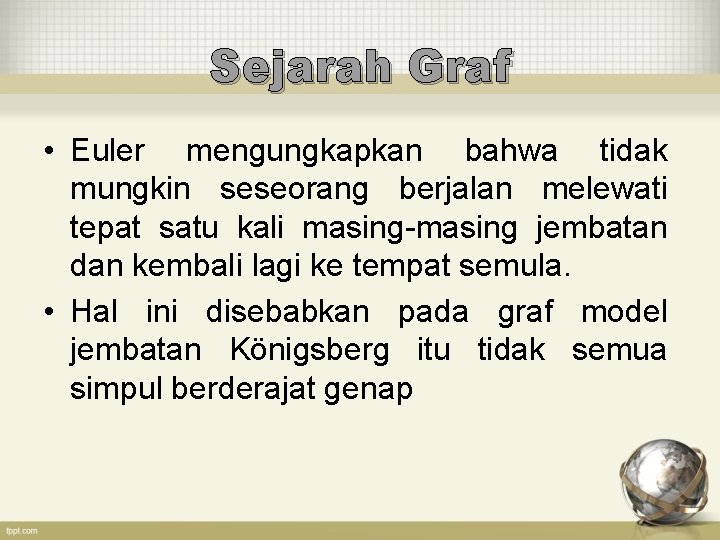 Sejarah Graf

• Euler mengungkapkan bahwa tidak mungkin seseorang berjalan melewati tepat satu kali masing-masing jembatan dan kembali lagi ke tempat semula.

• Hal ini disebabkan pada graf model jembatan Königsberg itu tidak semua simpul berderajat genap

fppt.com